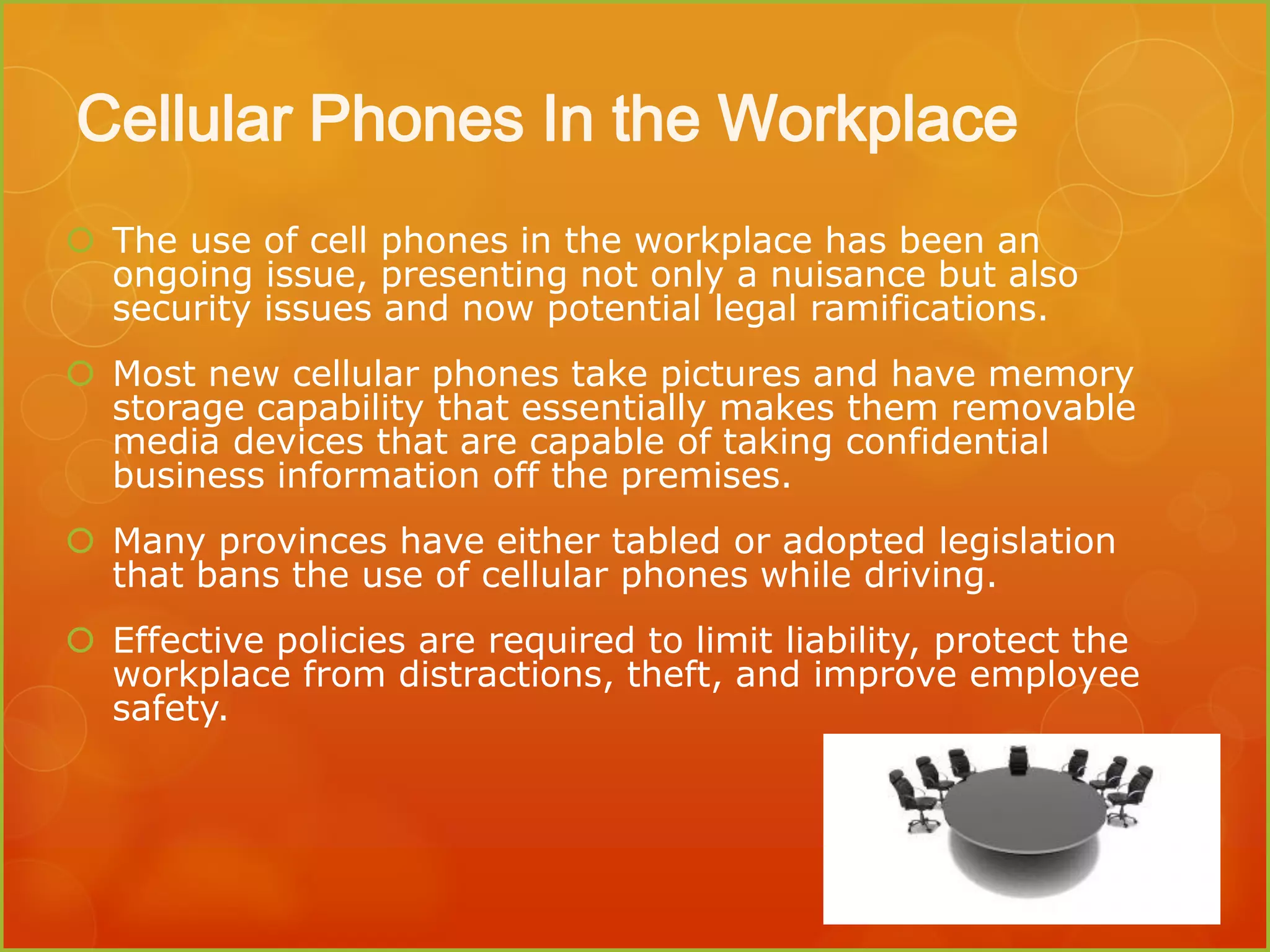 Cellular Phones In the Workplace

The use of cell phones in the workplace has been an ongoing issue, presenting not only a nuisance but also security issues and now potential legal ramifications.

Most new cellular phones take pictures and have memory storage capability that essentially makes them removable media devices that are capable of taking confidential business information off the premises.

Many provinces have either tabled or adopted legislation that bans the use of cellular phones while driving.

Effective policies are required to limit liability, protect the workplace from distractions, theft, and improve employee safety.